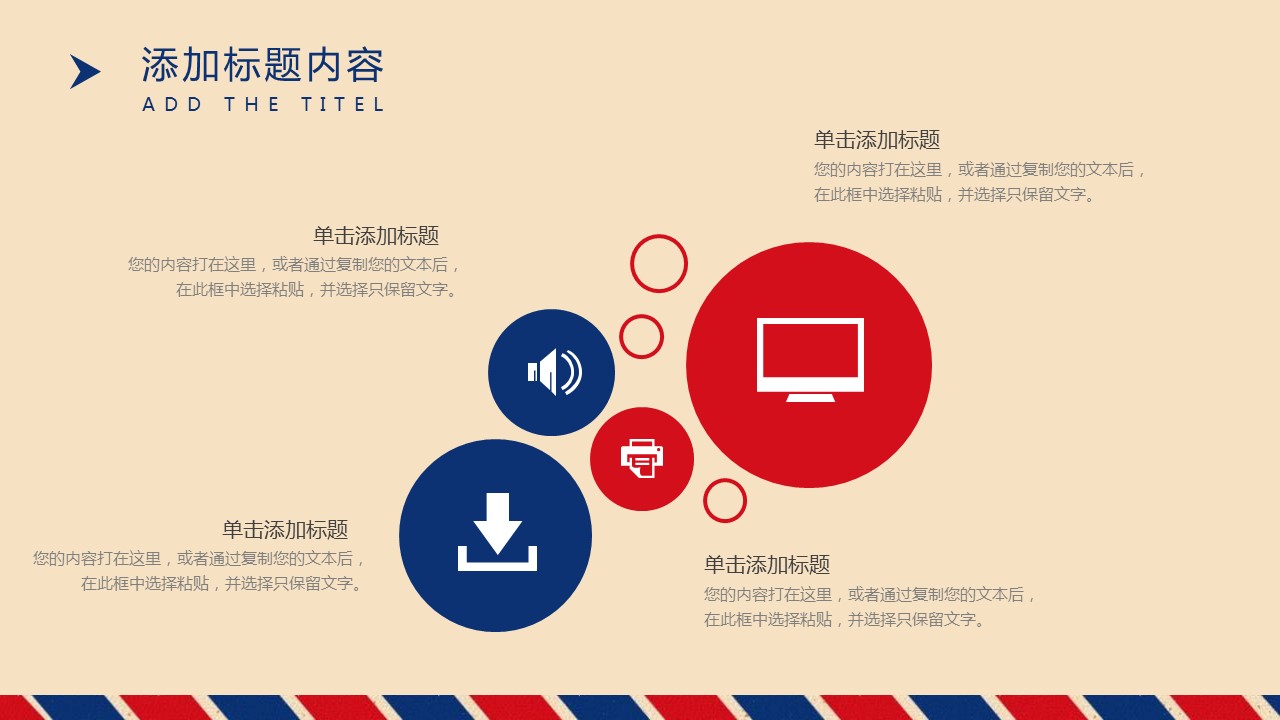 添加标题内容
ADD THE TITEL

单击添加标题
您的内容打在这里，或者通过复制您的文本后，在此框中选择粘贴，并选择只保留文字。

单击添加标题
您的内容打在这里，或者通过复制您的文本后，在此框中选择粘贴，并选择只保留文字。

单击添加标题
您的内容打在这里，或者通过复制您的文本后，在此框中选择粘贴，并选择只保留文字。

单击添加标题
您的内容打在这里，或者通过复制您的文本后，在此框中选择粘贴，并选择只保留文字。